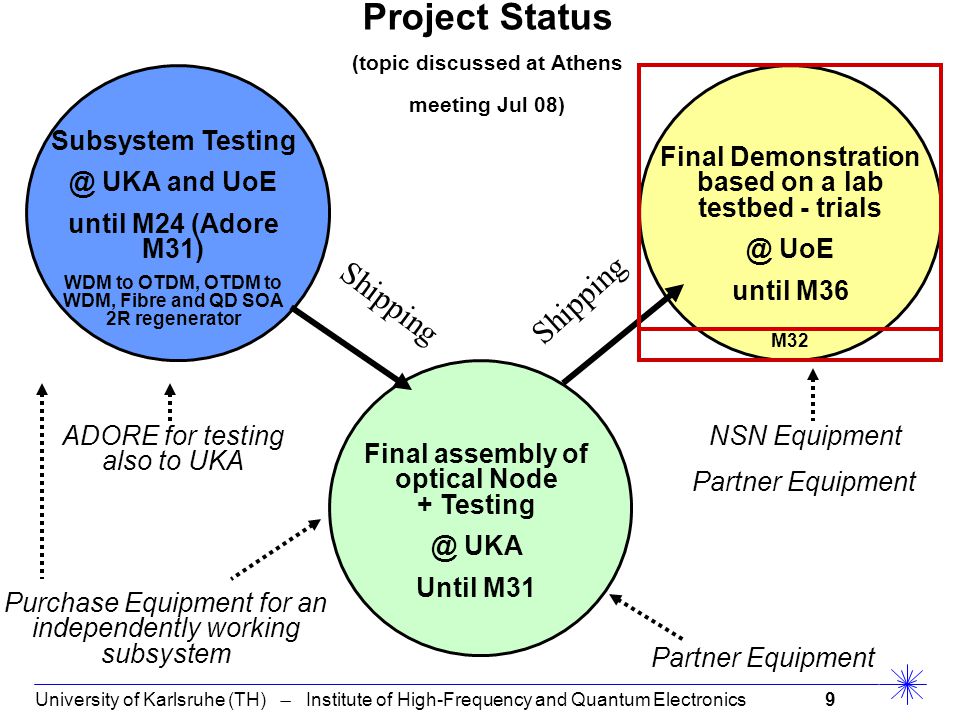 Project Status

(topic discussed at Athens meeting Jul 08)

Subsystem Testing
@ UKA and UoE
until M24 (Adore M31)
WDM to OTDM, OTDM to WDM, Fibre and QD SOA 2R regenerator

Shipping

Shipping

Final Demonstration based on a lab testbed - trials
@ UoE
until M36
M32

ADORE for testing also to UKA

Final assembly of optical Node + Testing
@ UKA
Until M31

NSN Equipment

Partner Equipment

Purchase Equipment for an independently working subsystem

Partner Equipment

University of Karlsruhe (TH) – Institute of High-Frequency and Quantum Electronics 9